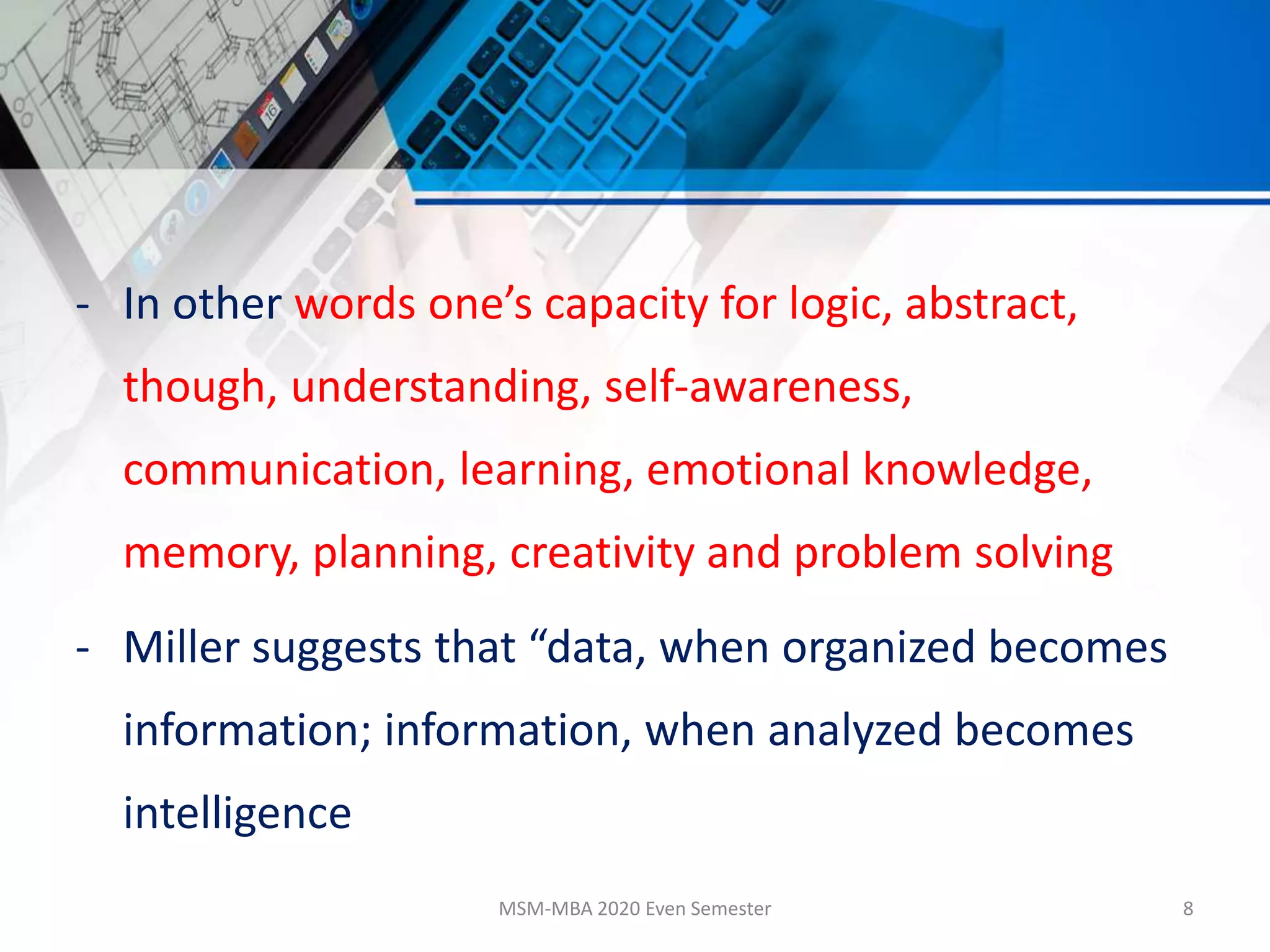 - In other words one’s capacity for logic, abstract, though, understanding, self-awareness, communication, learning, emotional knowledge, memory, planning, creativity and problem solving

- Miller suggests that “data, when organized becomes information; information, when analyzed becomes intelligence

MSM-MBA 2020 Even Semester

8